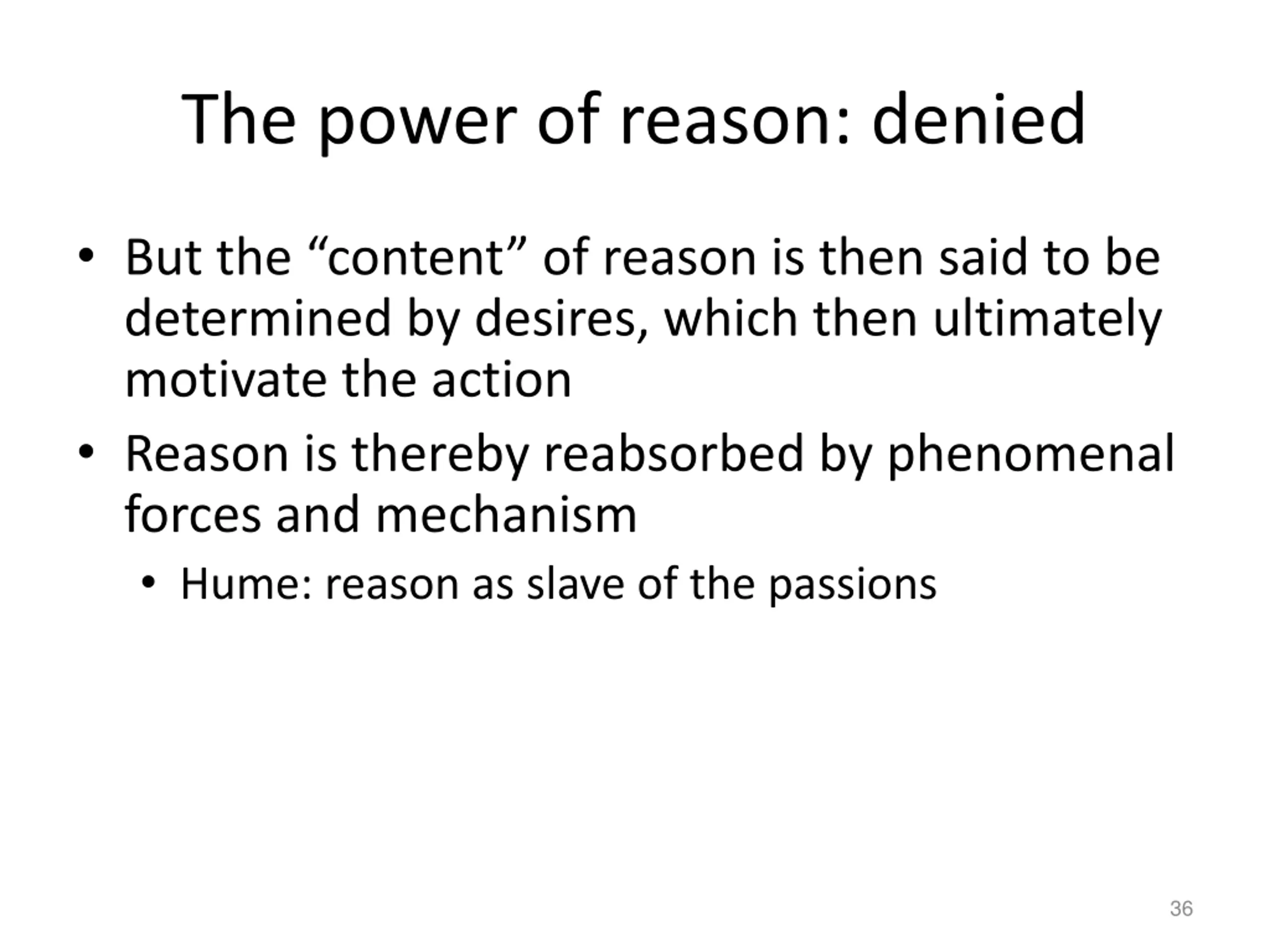 The power of reason: denied

• But the “content” of reason is then said to be determined by desires, which then ultimately motivate the action
• Reason is thereby reabsorbed by phenomenal forces and mechanism
  • Hume: reason as slave of the passions

36